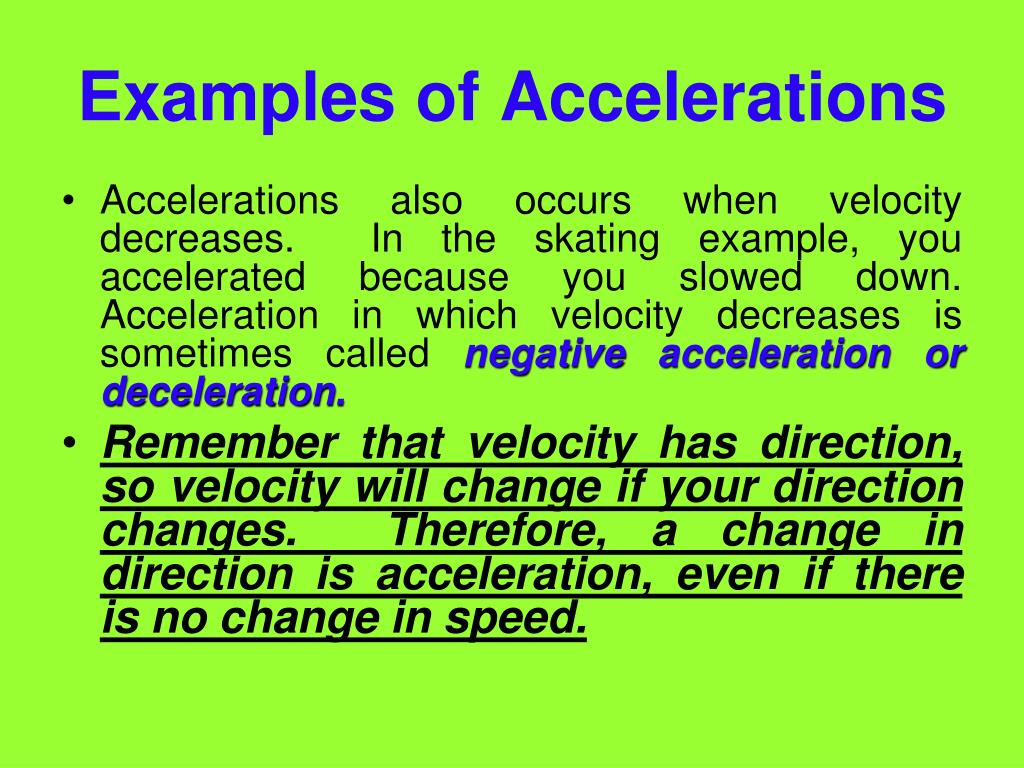 Examples of Accelerations

• Accelerations also occurs when velocity decreases. In the skating example, you accelerated because you slowed down. Acceleration in which velocity decreases is sometimes called negative acceleration or deceleration.

• Remember that velocity has direction, so velocity will change if your direction changes. Therefore, a change in direction is acceleration, even if there is no change in speed.